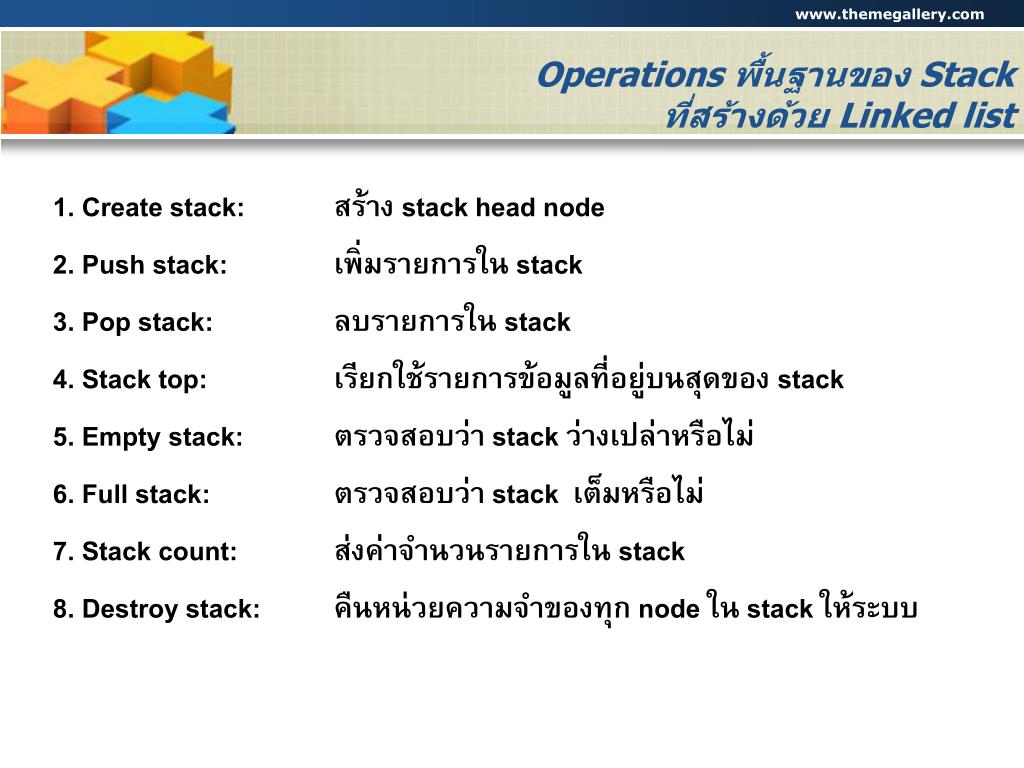 www.themegallery.com

Operations พื้นฐานของ Stack ที่สร้างด้วย Linked list

1. Create stack: สร้าง stack head node

2. Push stack: เพิ่มรายการใน stack

3. Pop stack: ลบรายการใน stack

4. Stack top: เรียกใช้รายการข้อมูลที่อยู่บนสุดของ stack

5. Empty stack: ตรวจสอบว่า stack ว่างเปล่าหรือไม่

6. Full stack: ตรวจสอบว่า stack เต็มหรือไม่

7. Stack count: ส่งค่าจำนวนรายการใน stack

8. Destroy stack: คืนหน่วยความจำของทุก node ใน stack ให้ระบบ